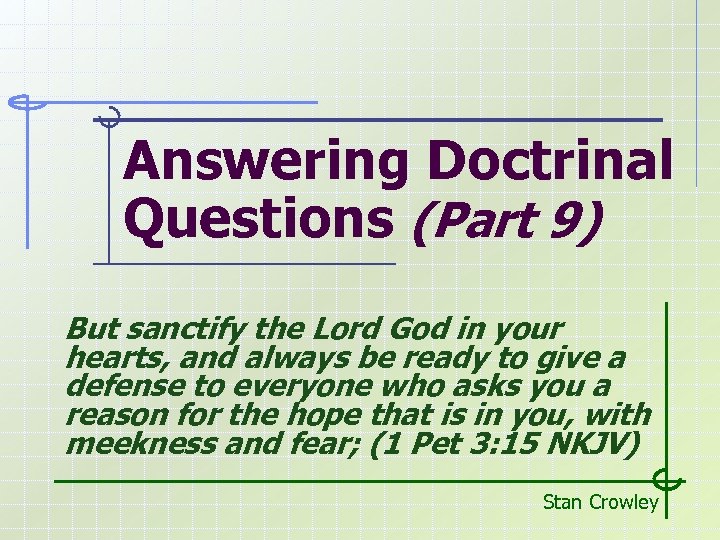 Answering Doctrinal Questions (Part 9)

But sanctify the Lord God in your hearts, and always be ready to give a defense to everyone who asks you a reason for the hope that is in you, with meekness and fear; (1 Pet 3:15 NKJV)

Stan Crowley